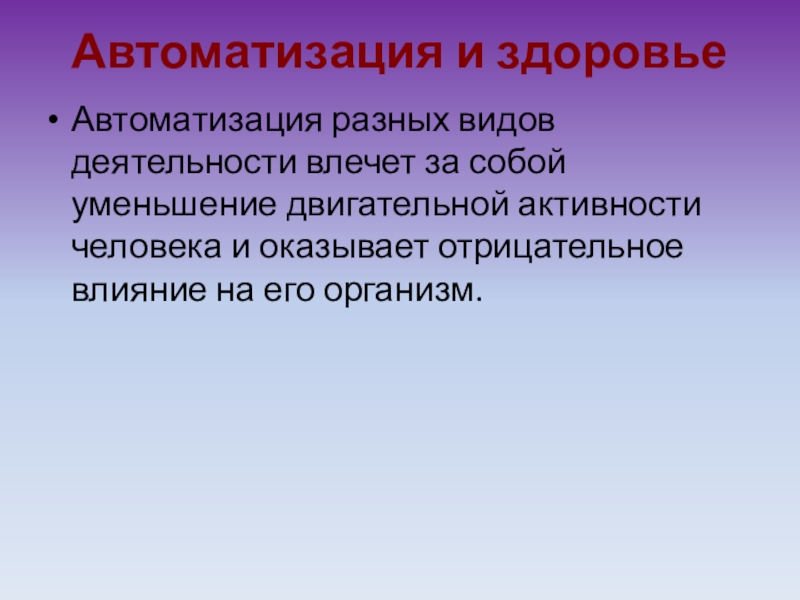 Автоматизация и здоровье

• Автоматизация разных видов деятельности влечет за собой уменьшение двигательной активности человека и оказывает отрицательное влияние на его организм.